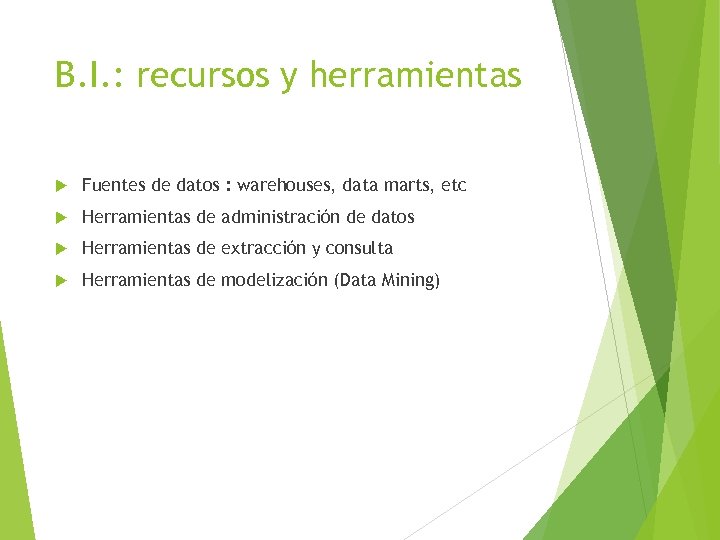 B.I.: recursos y herramientas

Fuentes de datos : warehouses, data marts, etc
Herramientas de administración de datos
Herramientas de extracción y consulta
Herramientas de modelización (Data Mining)